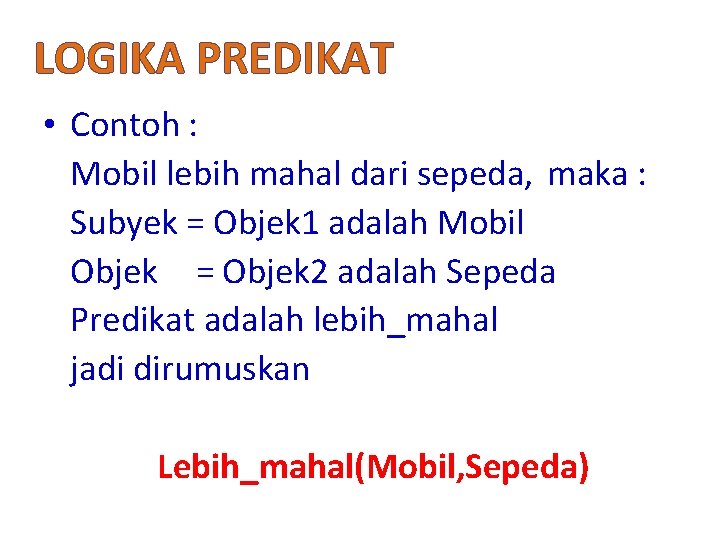 LOGIKA PREDIKAT

• Contoh :
Mobil lebih mahal dari sepeda, maka :
Subyek = Objek1 adalah Mobil
Objek = Objek2 adalah Sepeda
Predikat adalah lebih_mahal
jadi dirumuskan

Lebih_mahal(Mobil,Sepeda)